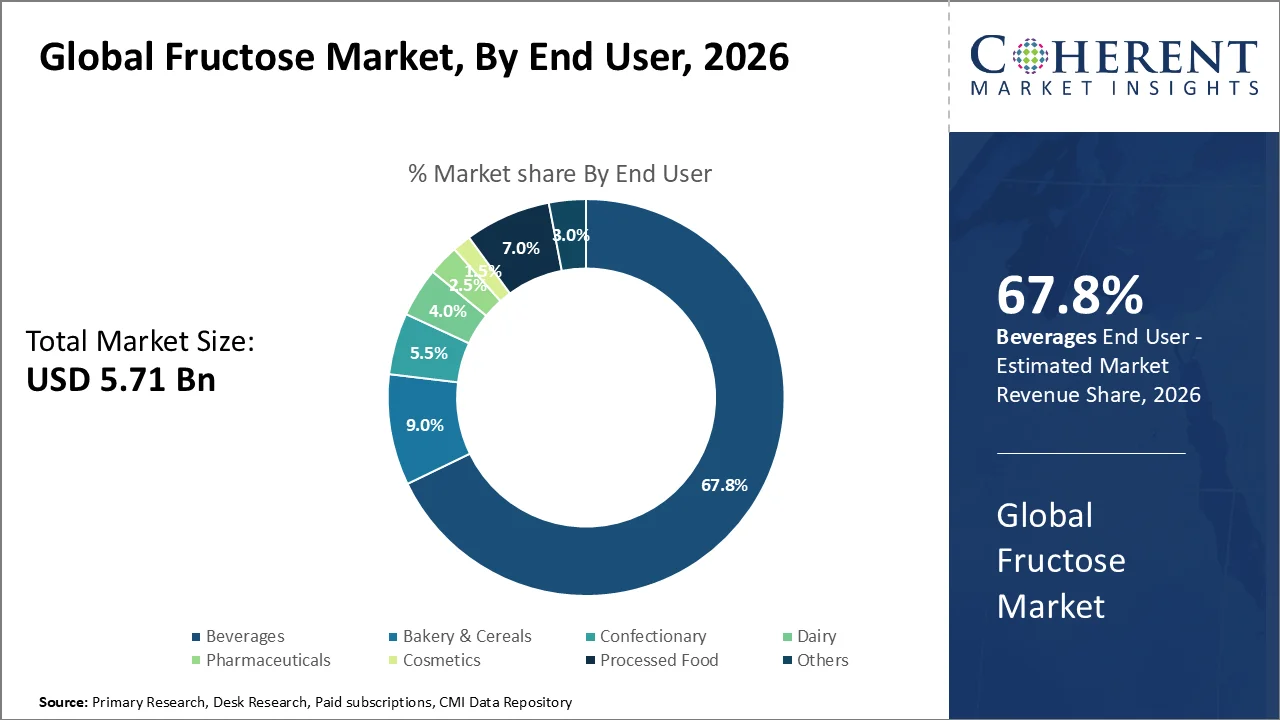 Global Fructose Market, By End User, 2026

COHERENT
MARKET INSIGHTS

% Market share By End User

Total Market Size:
USD 5.71 Bn

67.8%
9.0%
5.5%
4.0%
2.5%
1.5%
7.0%
3.0%

Beverages
Bakery & Cereals
Confectionary
Dairy
Pharmaceuticals
Cosmetics
Processed Food
Others

67.8%
Beverages End User - Estimated Market Revenue Share, 2026

Global Fructose Market

Source: Primary Research, Desk Research, Paid subscriptions, CMI Data Repository